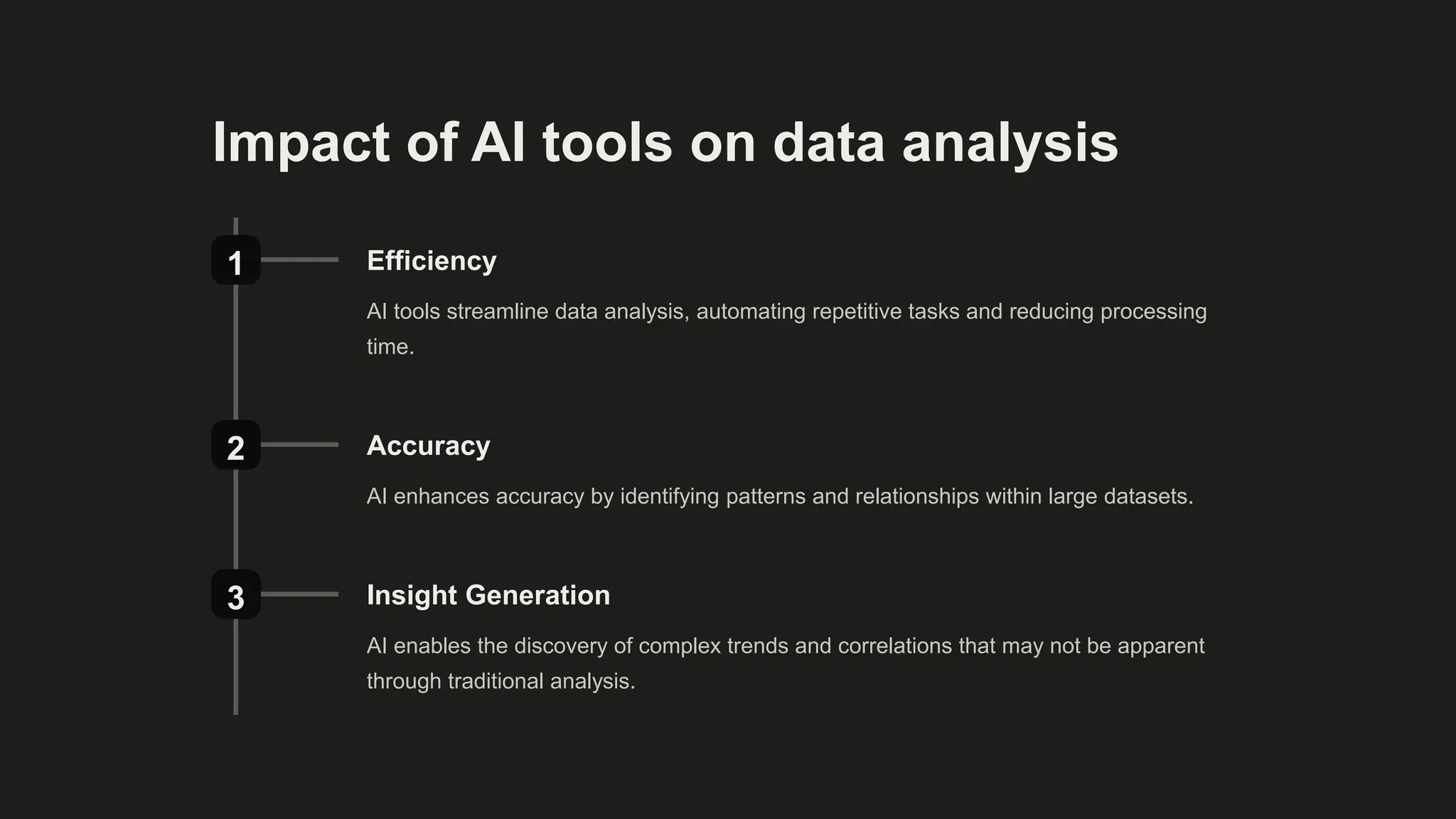 Impact of AI tools on data analysis

1

Efficiency

AI tools streamline data analysis, automating repetitive tasks and reducing processing time.

2

Accuracy

AI enhances accuracy by identifying patterns and relationships within large datasets.

3

Insight Generation

AI enables the discovery of complex trends and correlations that may not be apparent through traditional analysis.